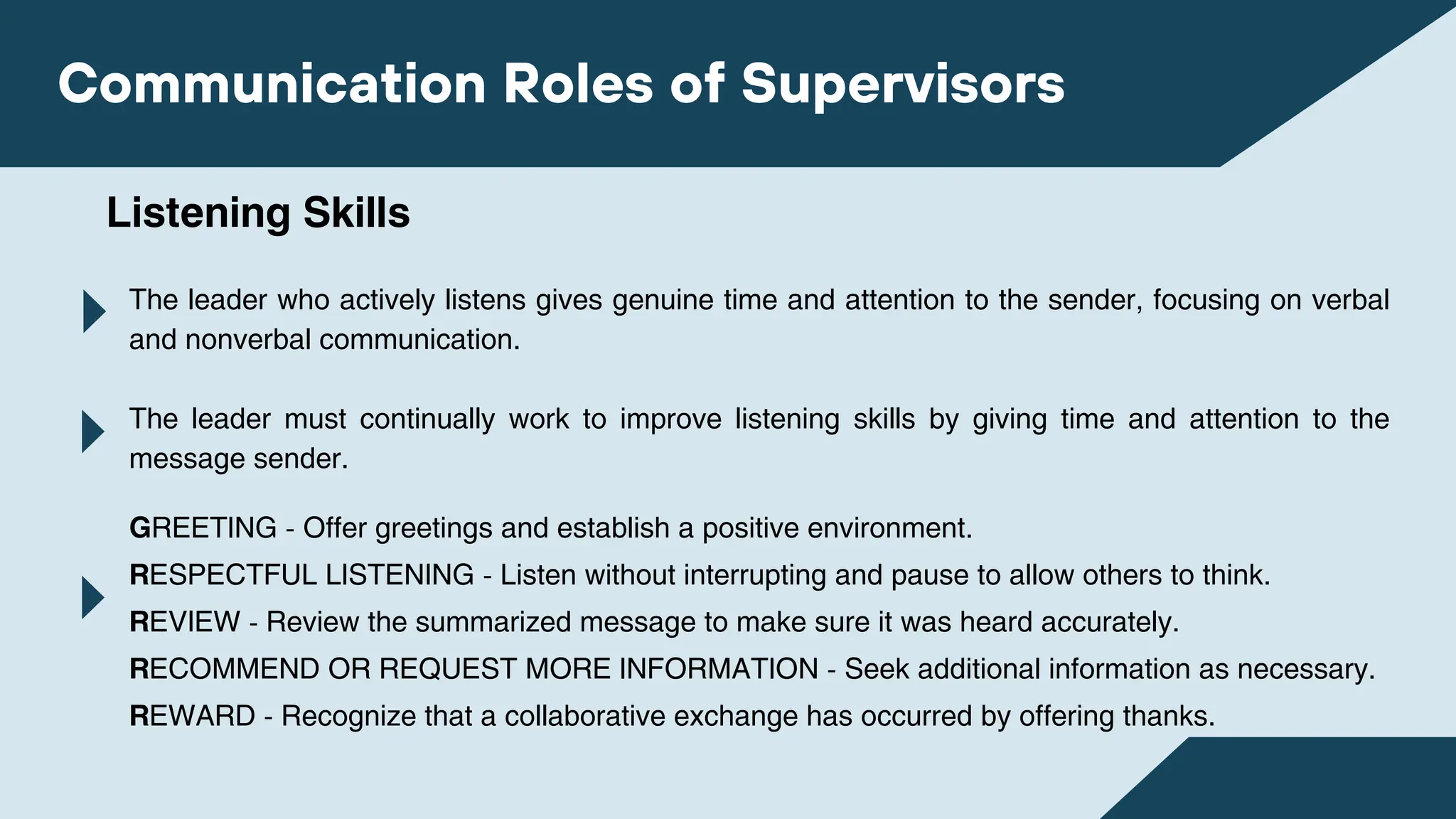 Communication Roles of Supervisors

Listening Skills

The leader who actively listens gives genuine time and attention to the sender, focusing on verbal and nonverbal communication.

The leader must continually work to improve listening skills by giving time and attention to the message sender.

GREETING - Offer greetings and establish a positive environment.
RESPECTFUL LISTENING - Listen without interrupting and pause to allow others to think.
REVIEW - Review the summarized message to make sure it was heard accurately.
RECOMMEND OR REQUEST MORE INFORMATION - Seek additional information as necessary.
REWARD - Recognize that a collaborative exchange has occurred by offering thanks.